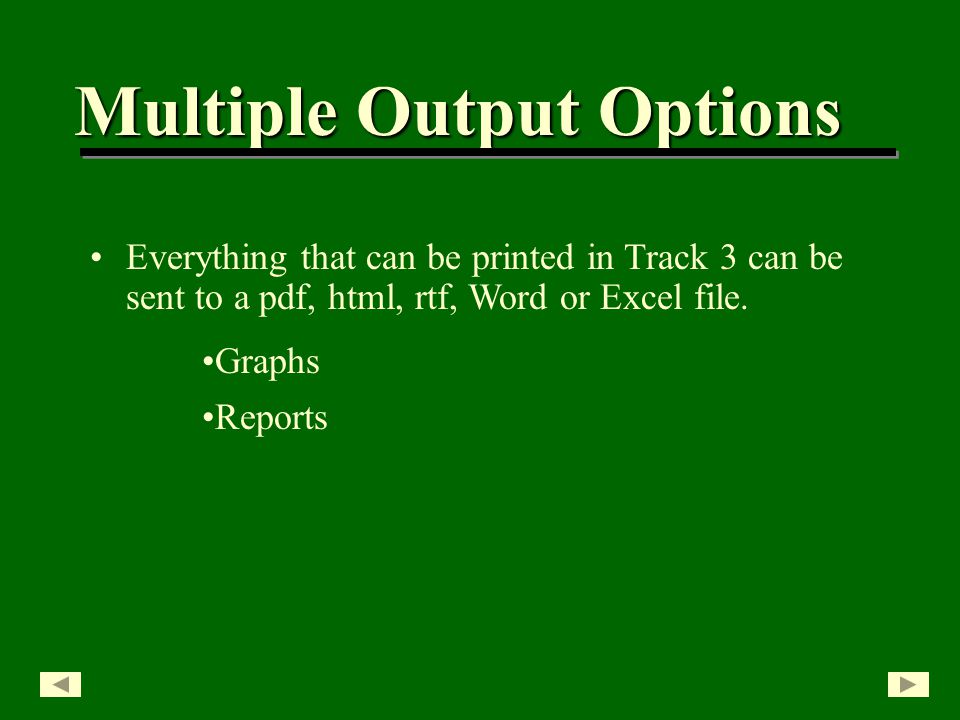 Multiple Output Options

• Everything that can be printed in Track 3 can be sent to a pdf, html, rtf, Word or Excel file.

•Graphs

•Reports